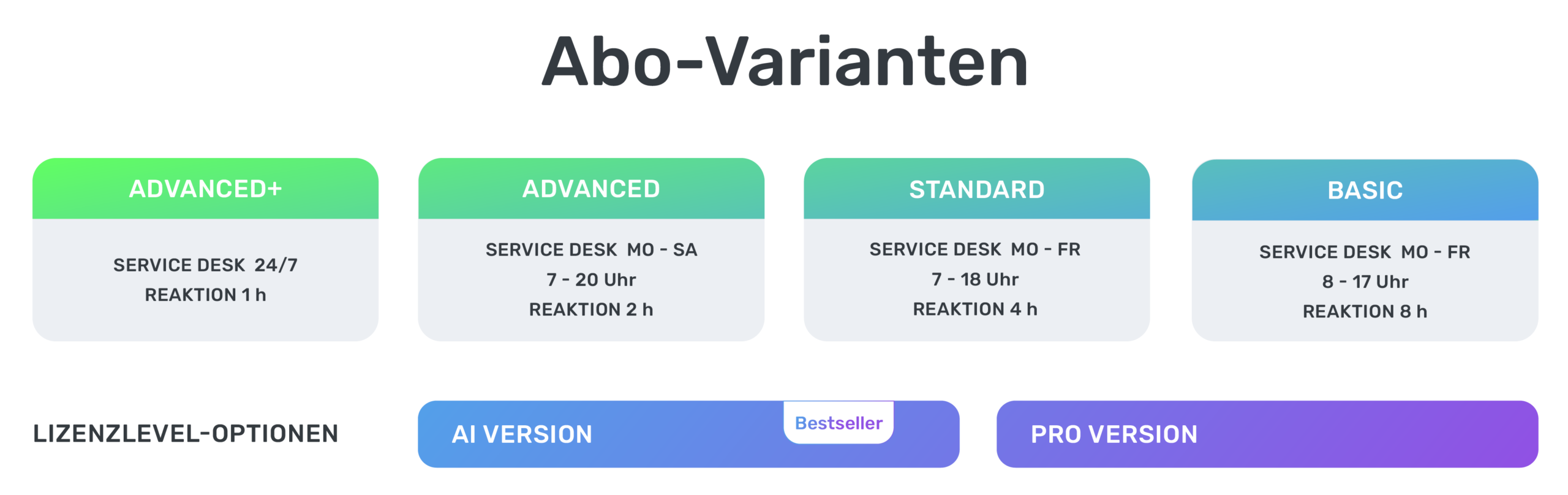 Abo-Varianten

ADVANCED+

SERVICE DESK 24/7
REAKTION 1 h

ADVANCED

SERVICE DESK MO - SA
7 - 20 Uhr
REAKTION 2 h

STANDARD

SERVICE DESK MO - FR
7 - 18 Uhr
REAKTION 4 h

BASIC

SERVICE DESK MO - FR
8 - 17 Uhr
REAKTION 8 h

LIZENZLEVEL-OPTIONEN

AI VERSION

Bestseller

PRO VERSION